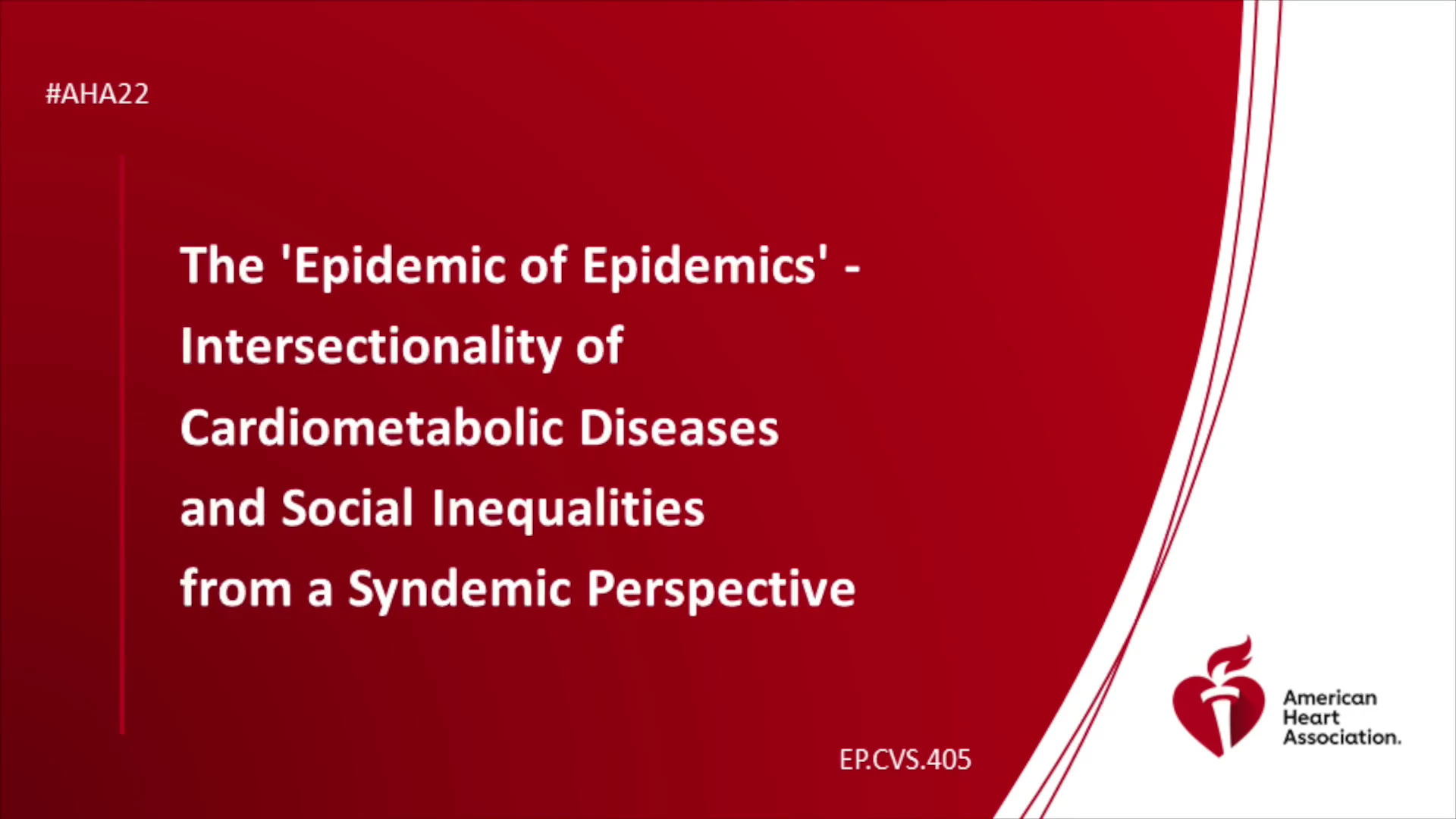 #AHA22

The 'Epidemic of Epidemics' - Intersectionality of Cardiometabolic Diseases and Social Inequalities from a Syndemic Perspective

EP.CVS.405

American Heart Association.